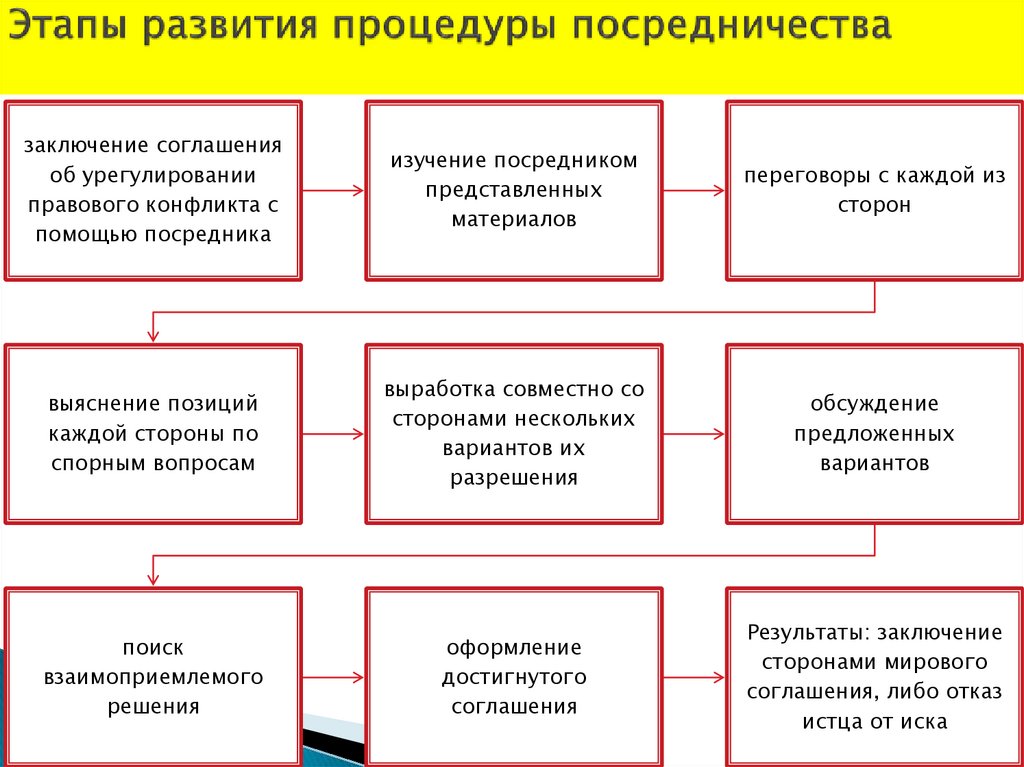 Этапы развития процедуры посредничества

заключение соглашения об урегулировании правового конфликта с помощью посредника

изучение посредником представленных материалов

переговоры с каждой из сторон

выяснение позиций каждой стороны по спорным вопросам

выработка совместно со сторонами нескольких вариантов их разрешения

обсуждение предложенных вариантов

поиск взаимоприемлемого решения

оформление достигнутого соглашения

Результаты: заключение сторонами мирового соглашения, либо отказ истца от иска